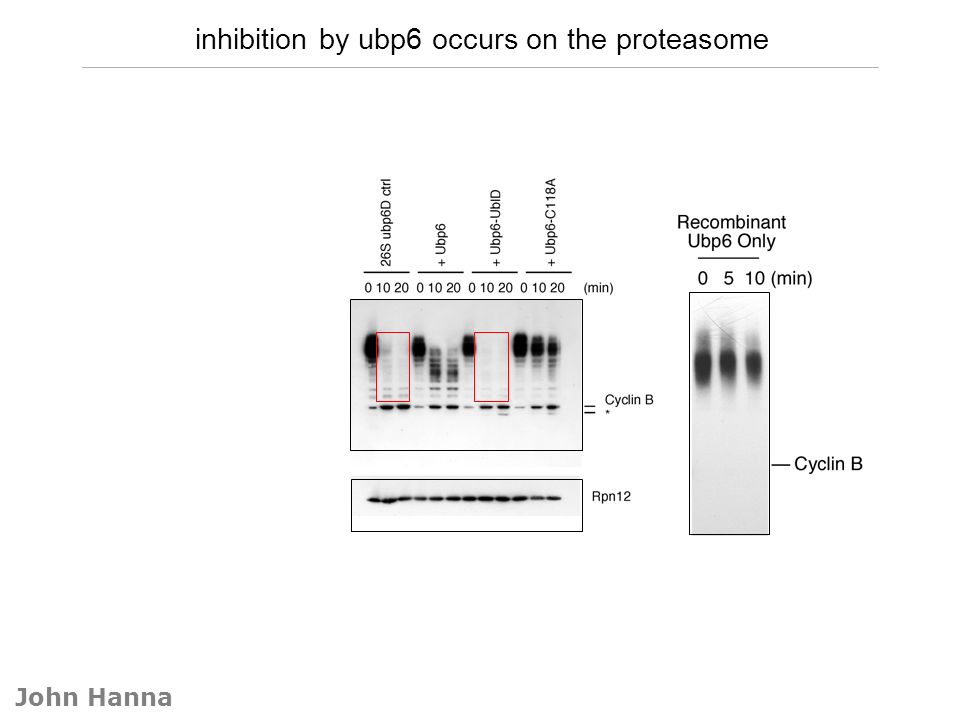 inhibition by ubp6 occurs on the proteasome

26S ubp6D ctrl

+ Ubp6

+ Ubp6-UblD

+ Ubp6-C118A

0 10 20 0 10 20 0 10 20 0 10 20 (min)

Cyclin B

*

Rpn12

Recombinant Ubp6 Only

0 5 10 (min)

— Cyclin B

John Hanna